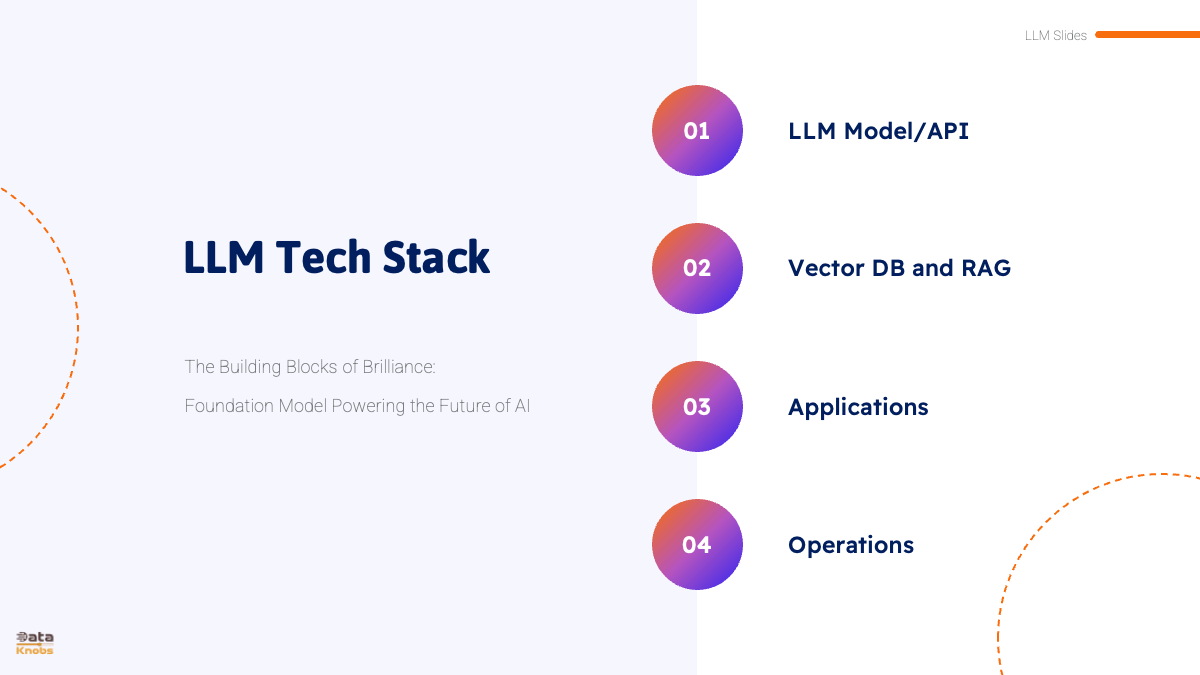 LLM Slides

LLM Tech Stack

The Building Blocks of Brilliance:
Foundation Model Powering the Future of AI

01 LLM Model/API

02 Vector DB and RAG

03 Applications

04 Operations

Data
Knobs